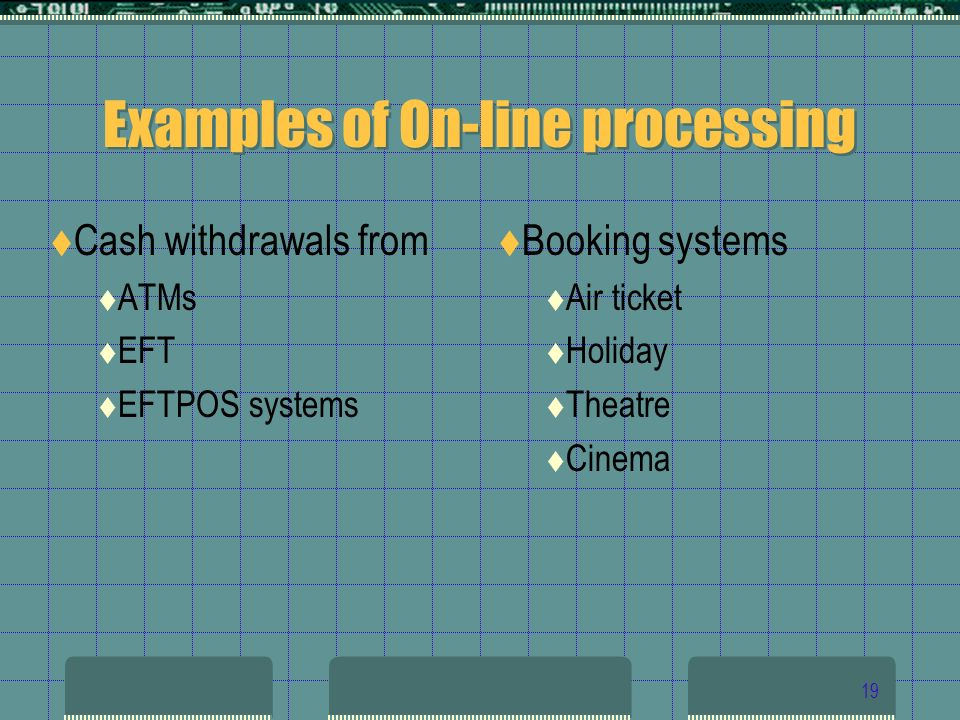 Examples of On-line processing

♦Cash withdrawals from
♦ATMs
♦EFT
♦EFTPOS systems

♦Booking systems
♦Air ticket
♦Holiday
♦Theatre
♦Cinema

19